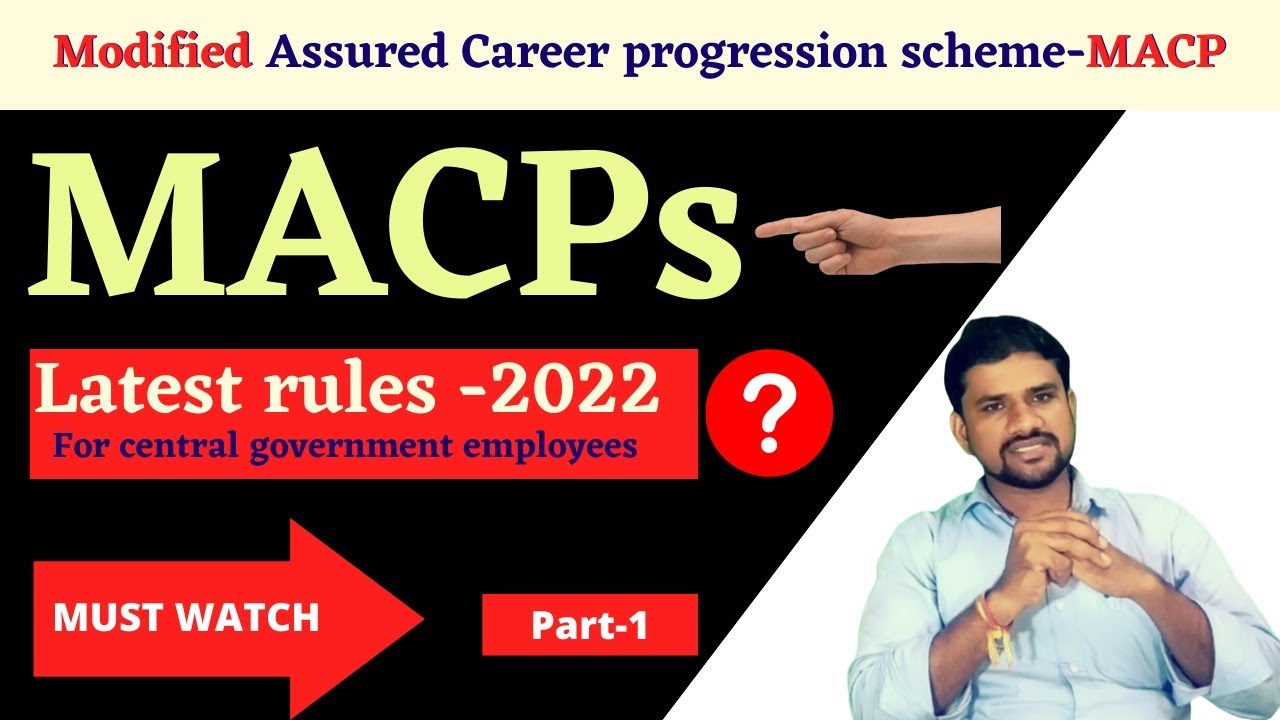 Modified Assured Career progression scheme-MACP

MACPs

Latest rules -2022

For central government employees

?

MUST WATCH

Part-1